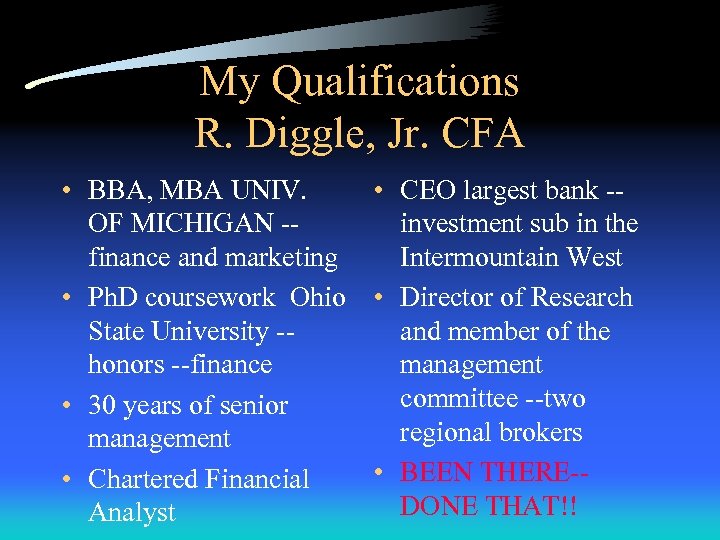 My Qualifications
R. Diggle, Jr. CFA

• BBA, MBA UNIV. OF MICHIGAN -- finance and marketing
• PhD coursework Ohio State University -- honors --finance
• 30 years of senior management
• Chartered Financial Analyst

• CEO largest bank -- investment sub in the Intermountain West
• Director of Research and member of the management committee --two regional brokers
• BEEN THERE-- DONE THAT!!